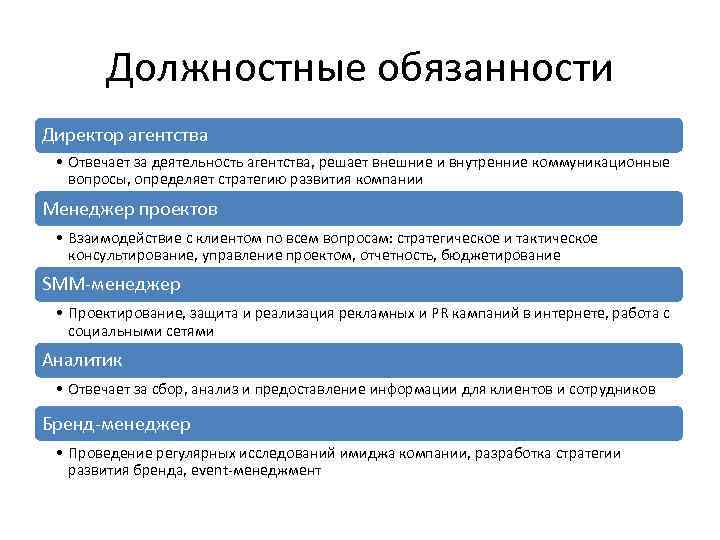 Должностные обязанности

Директор агентства

• Отвечает за деятельность агентства, решает внешние и внутренние коммуникационные вопросы, определяет стратегию развития компании

Менеджер проектов

• Взаимодействие с клиентом по всем вопросам: стратегическое и тактическое консультирование, управление проектом, отчетность, бюджетирование

SMM-менеджер

• Проектирование, защита и реализация рекламных и PR кампаний в интернете, работа с социальными сетями

Аналитик

• Отвечает за сбор, анализ и предоставление информации для клиентов и сотрудников

Бренд-менеджер

• Проведение регулярных исследований имиджа компании, разработка стратегии развития бренда, event-менеджмент